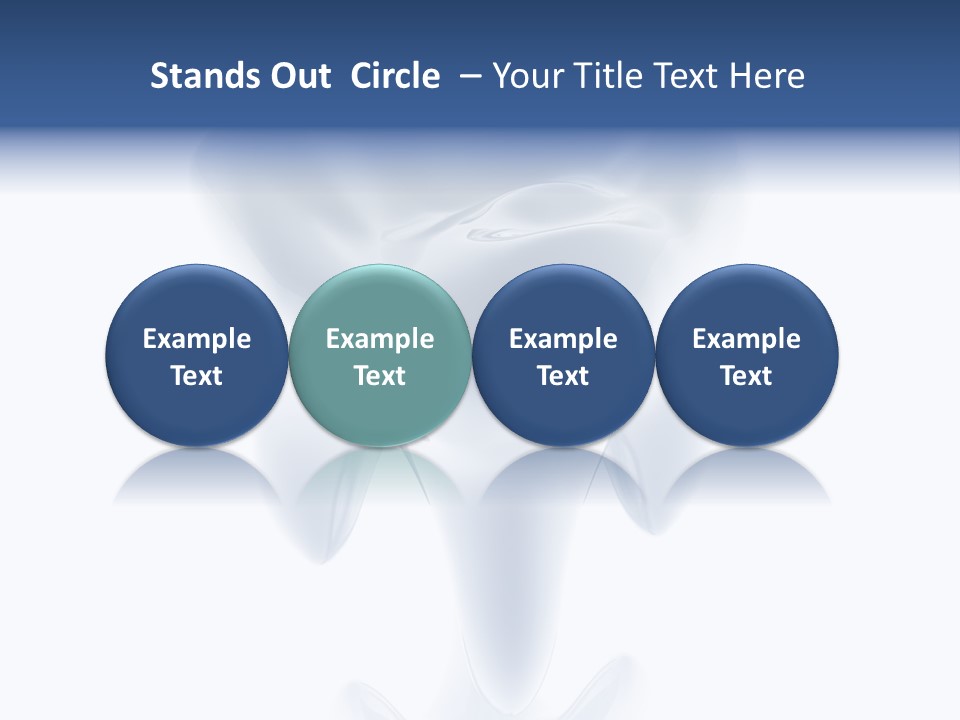 Stands Out Circle – Your Title Text Here

Example Text

Example Text

Example Text

Example Text